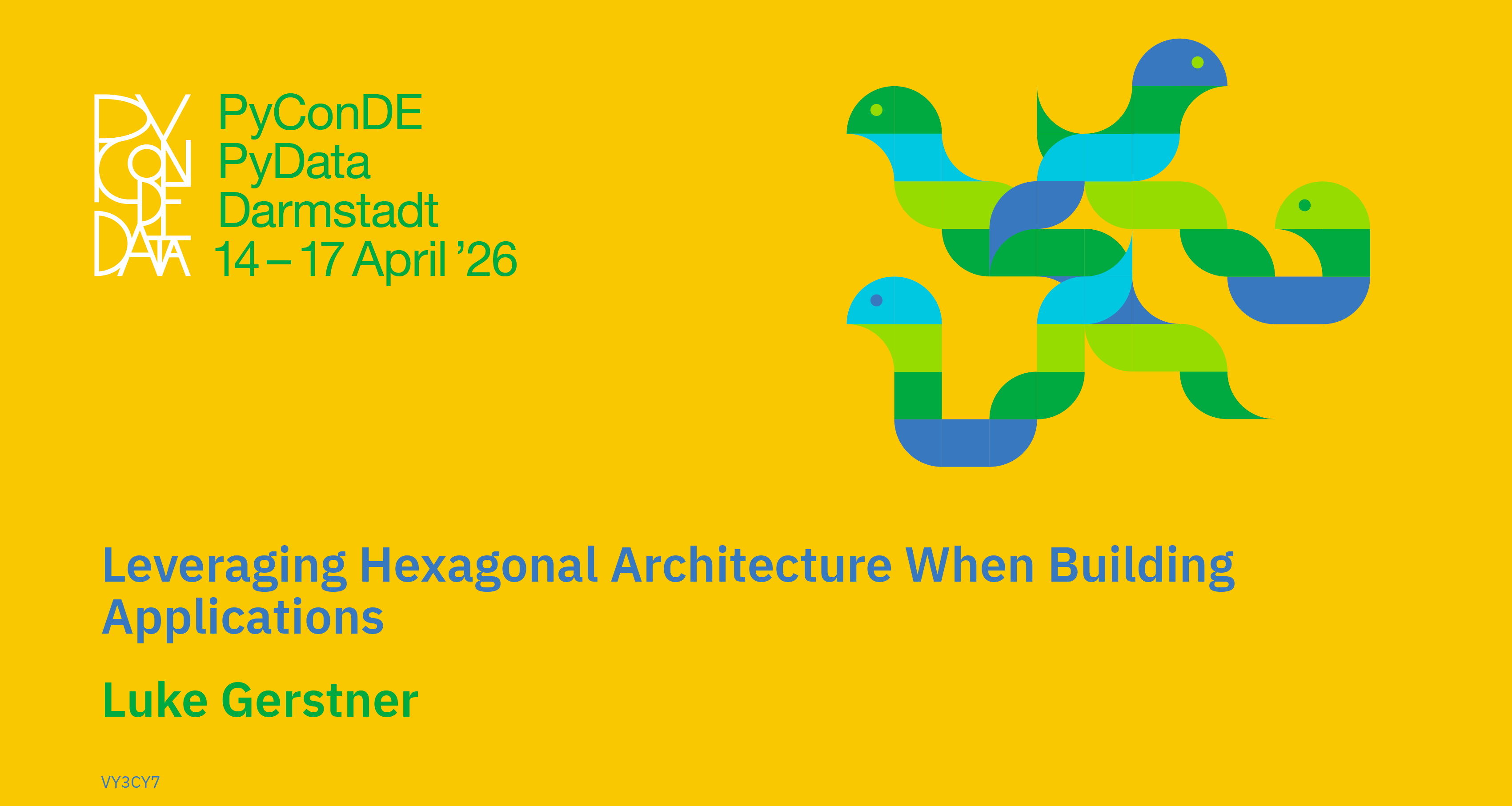 PY CON DE DATA

PyConDE
PyData
Darmstadt
14 – 17 April ’26

Leveraging Hexagonal Architecture When Building Applications

Luke Gerstner

VY3CY7